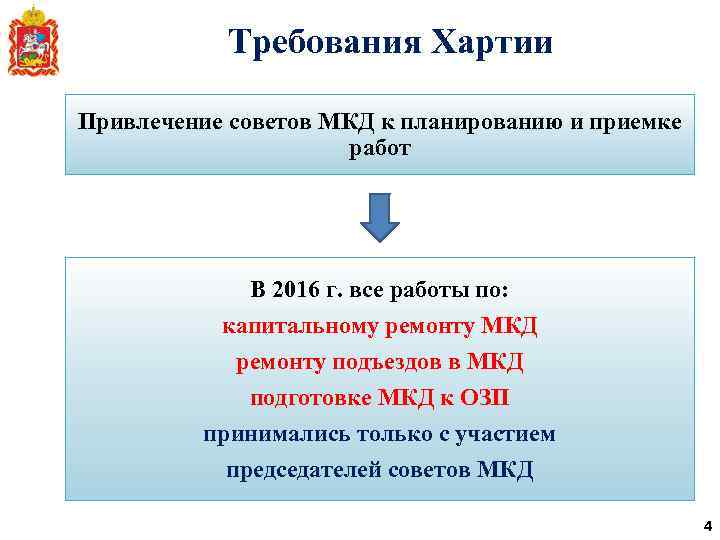 Требования Хартии

Привлечение советов МКД к планированию и приемке работ

В 2016 г. все работы по:

капитальному ремонту МКД

ремонту подъездов в МКД

подготовке МКД к ОЗП

принимались только с участием

председателей советов МКД

4